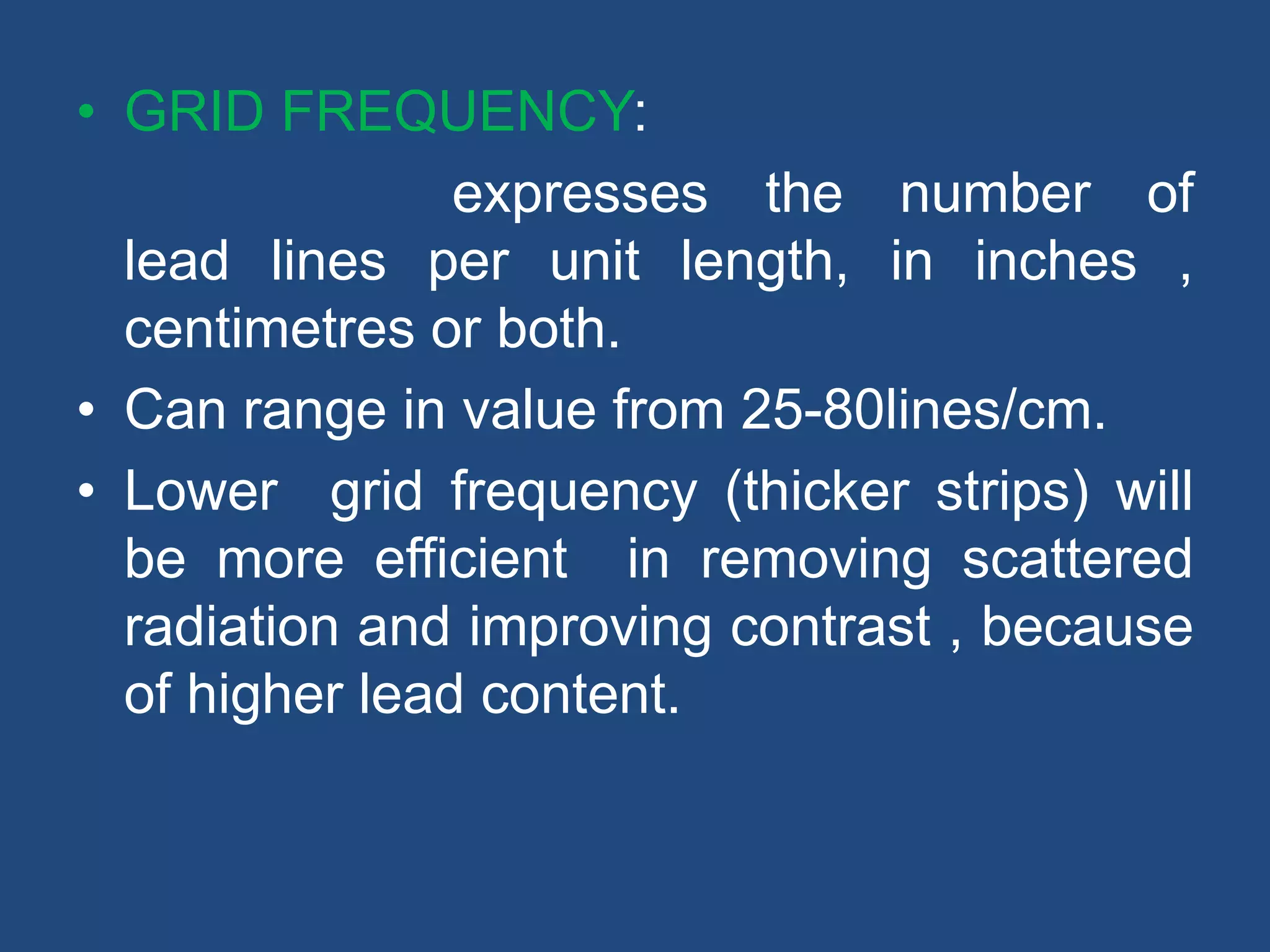 • GRID FREQUENCY:

expresses the number of lead lines per unit length, in inches , centimetres or both.

• Can range in value from 25-80lines/cm.

• Lower grid frequency (thicker strips) will be more efficient in removing scattered radiation and improving contrast , because of higher lead content.